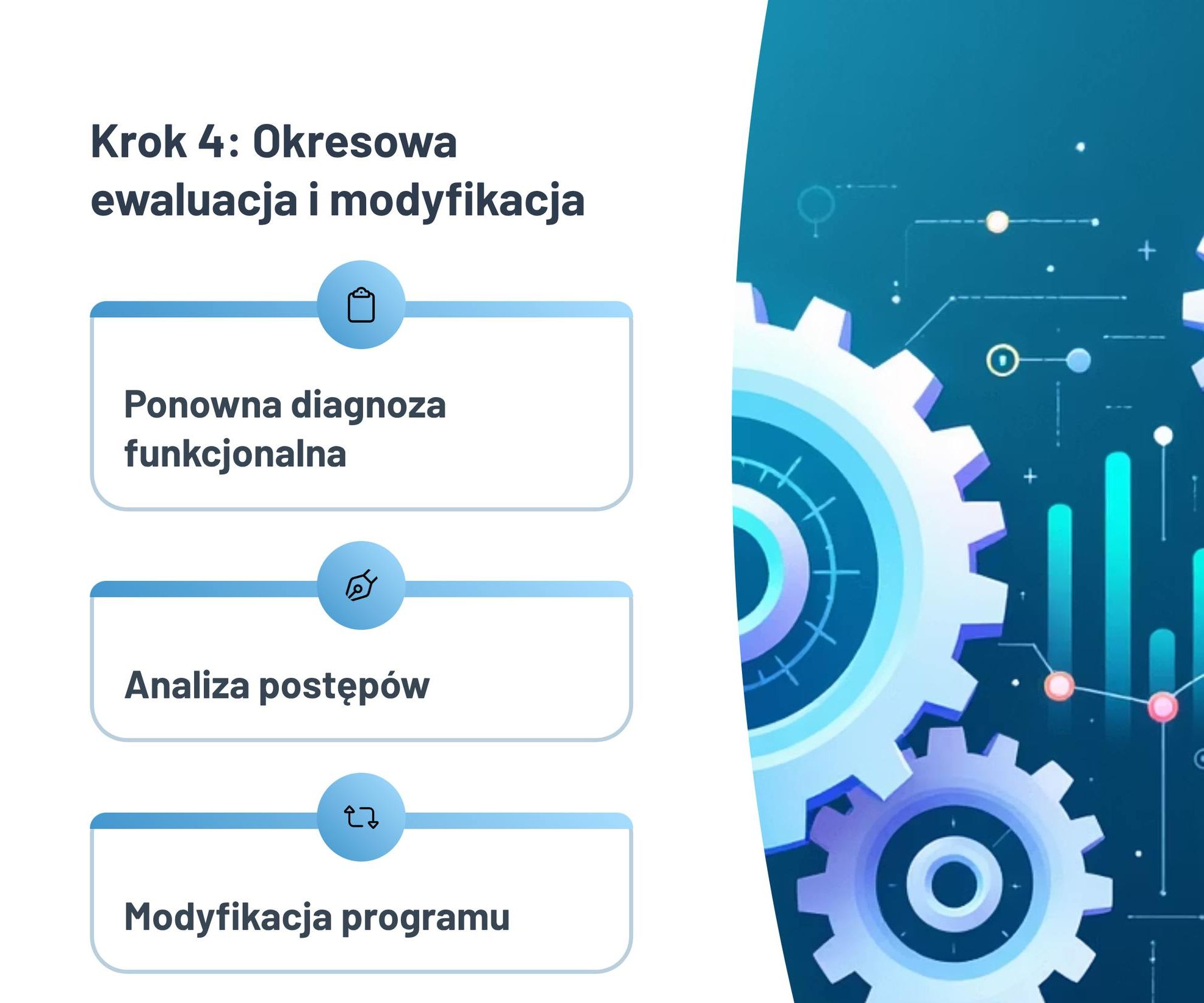 Krok 4: Okresowa ewaluacja i modyfikacja

Ponowna diagnoza funkcjonalna

Analiza postępów

Modyfikacja programu